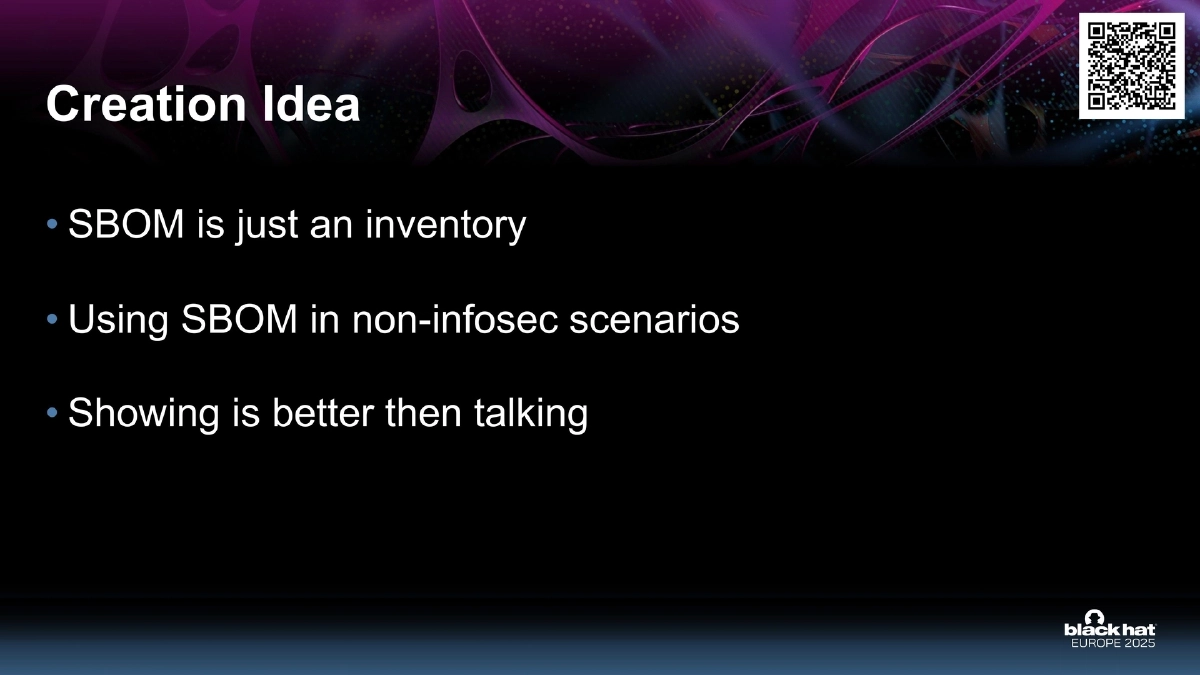 Creation Idea

• SBOM is just an inventory

• Using SBOM in non-infosec scenarios

• Showing is better then talking

black hat
EUROPE 2025